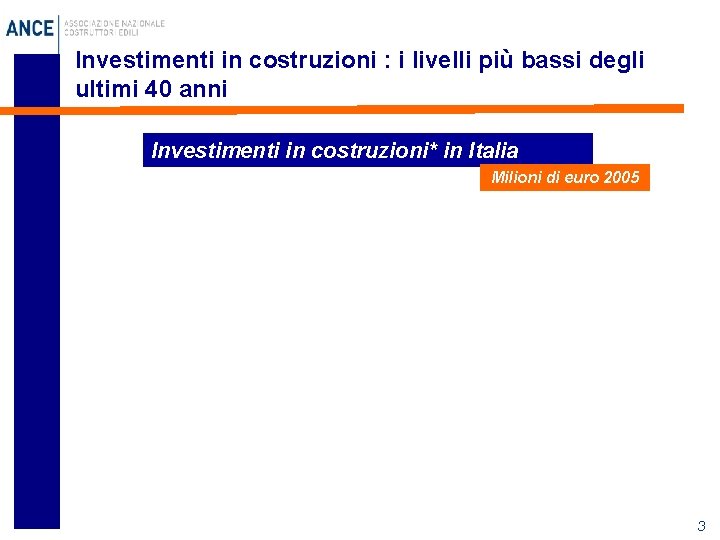 ANCE
ASSOCIAZIONE NAZIONALE COSTRUTTORI EDILI

Investimenti in costruzioni : i livelli più bassi degli ultimi 40 anni

Investimenti in costruzioni* in Italia

Milioni di euro 2005

3